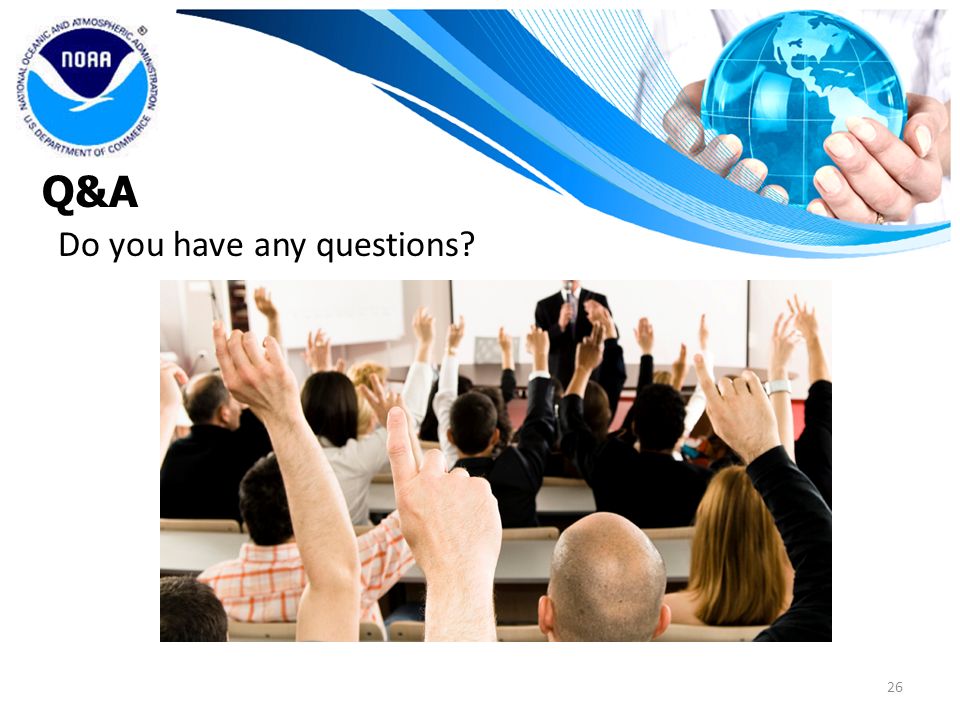 NATIONAL OCEANIC AND ATMOSPHERIC ADMINISTRATION
NOAA
U.S. DEPARTMENT OF COMMERCE

Q&A

Do you have any questions?

26